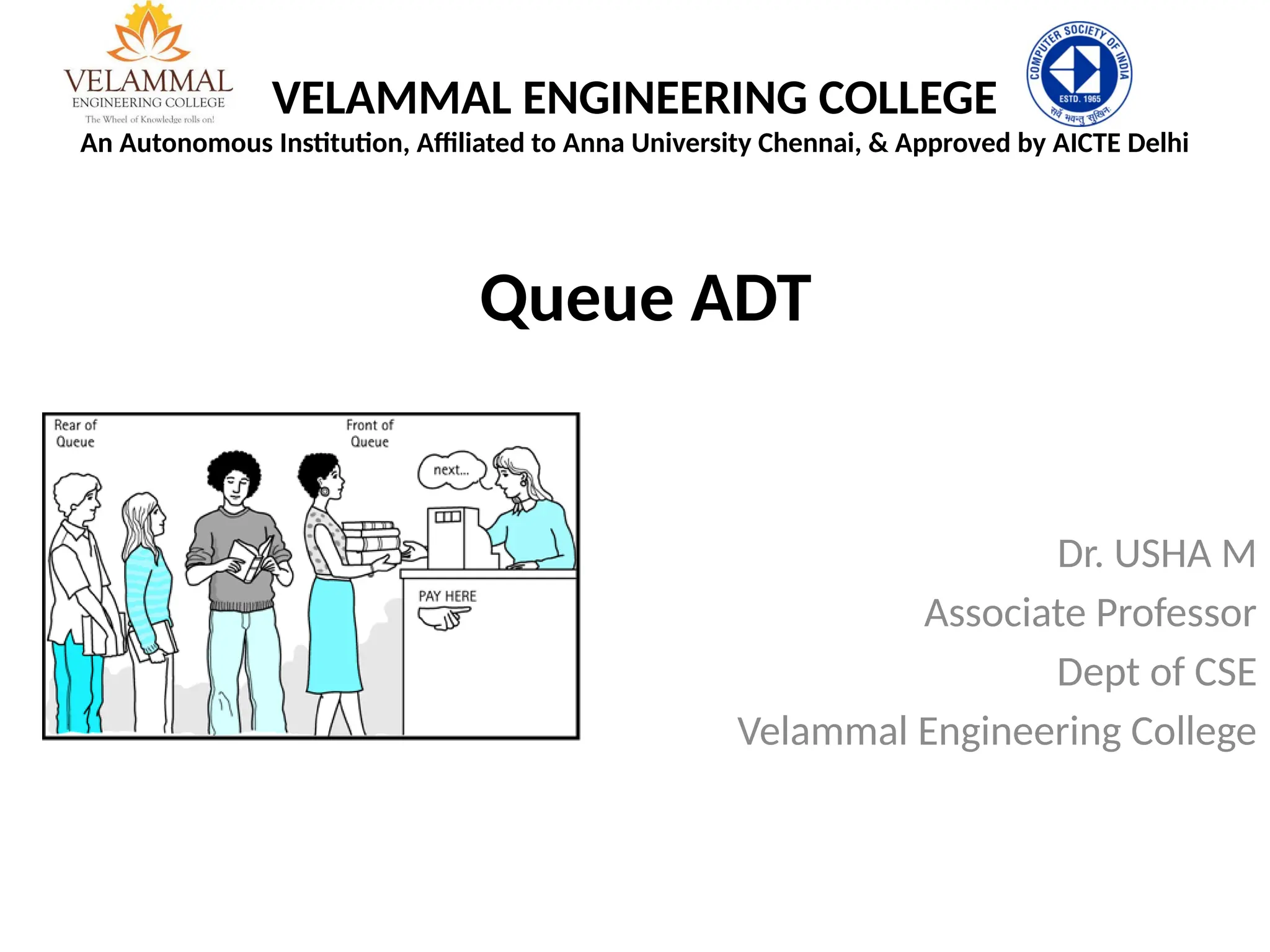 VELAMMAL
ENGINEERING COLLEGE
The Wheel of Knowledge rolls on!

VELAMMAL ENGINEERING COLLEGE

COMPUTER SOCIETY OF INDIA
ESTD. 1965
सर्वे भवन्तु सुखिनः

An Autonomous Institution, Affiliated to Anna University Chennai, & Approved by AICTE Delhi

Queue ADT

Rear of Queue

Front of Queue

next...

PAY HERE

Dr. USHA M

Associate Professor

Dept of CSE

Velammal Engineering College